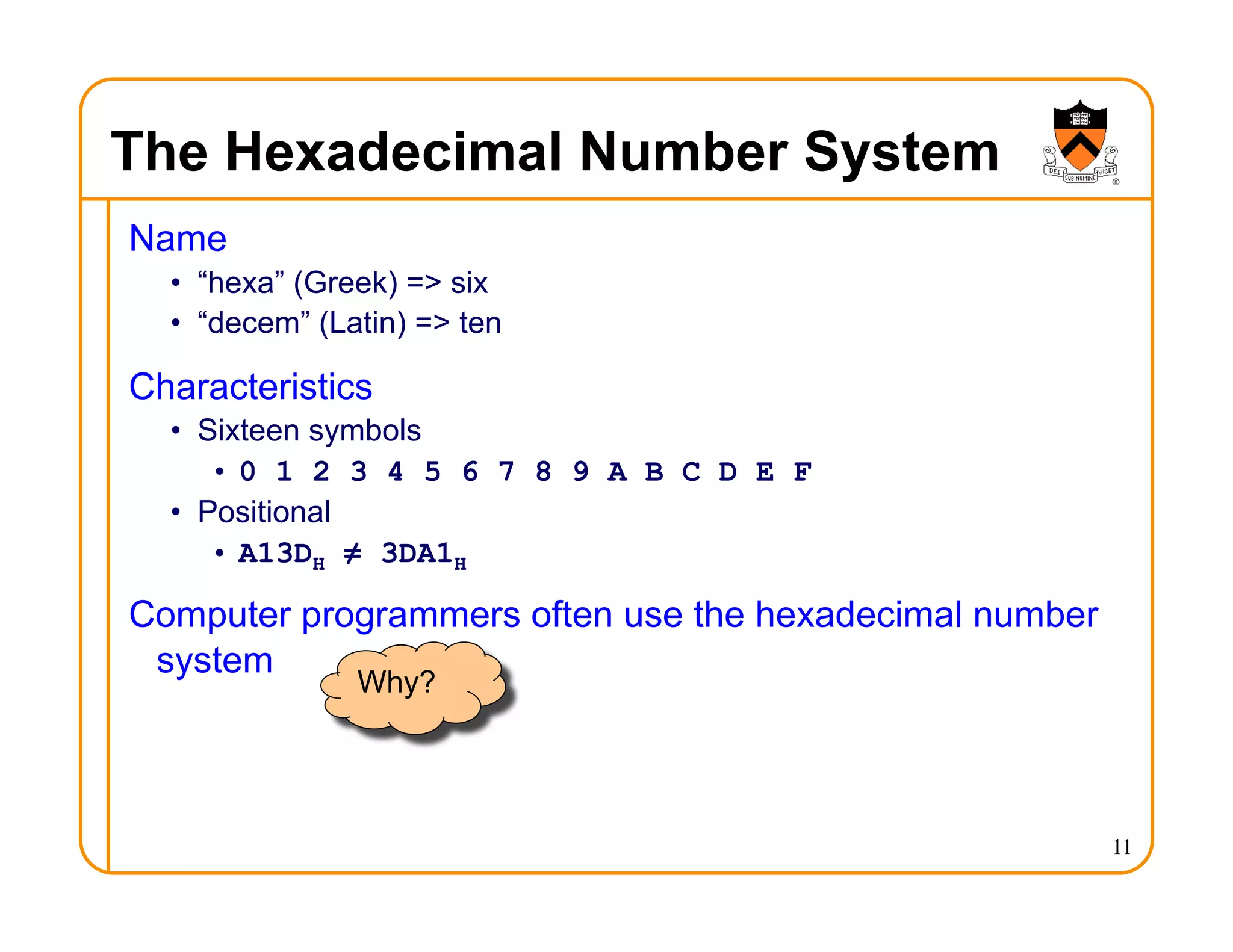 The Hexadecimal Number System

DEI SUB NUMINE VIGET

Name
• “hexa” (Greek) => six
• “decem” (Latin) => ten

Characteristics
• Sixteen symbols
• 0 1 2 3 4 5 6 7 8 9 A B C D E F
• Positional
• $A13D_H \neq 3DA1_H$

Computer programmers often use the hexadecimal number system

Why?

11